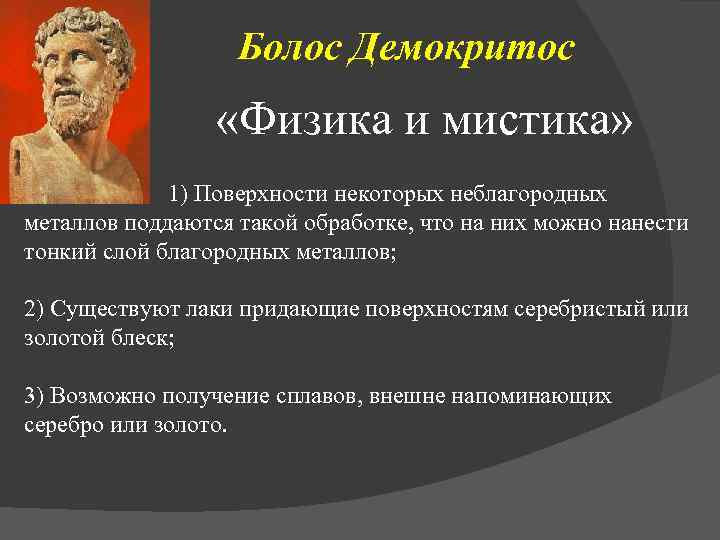 Болос Демокритос

«Физика и мистика»

1) Поверхности некоторых неблагородных металлов поддаются такой обработке, что на них можно нанести тонкий слой благородных металлов;

2) Существуют лаки придающие поверхностям серебристый или золотой блеск;

3) Возможно получение сплавов, внешне напоминающих серебро или золото.